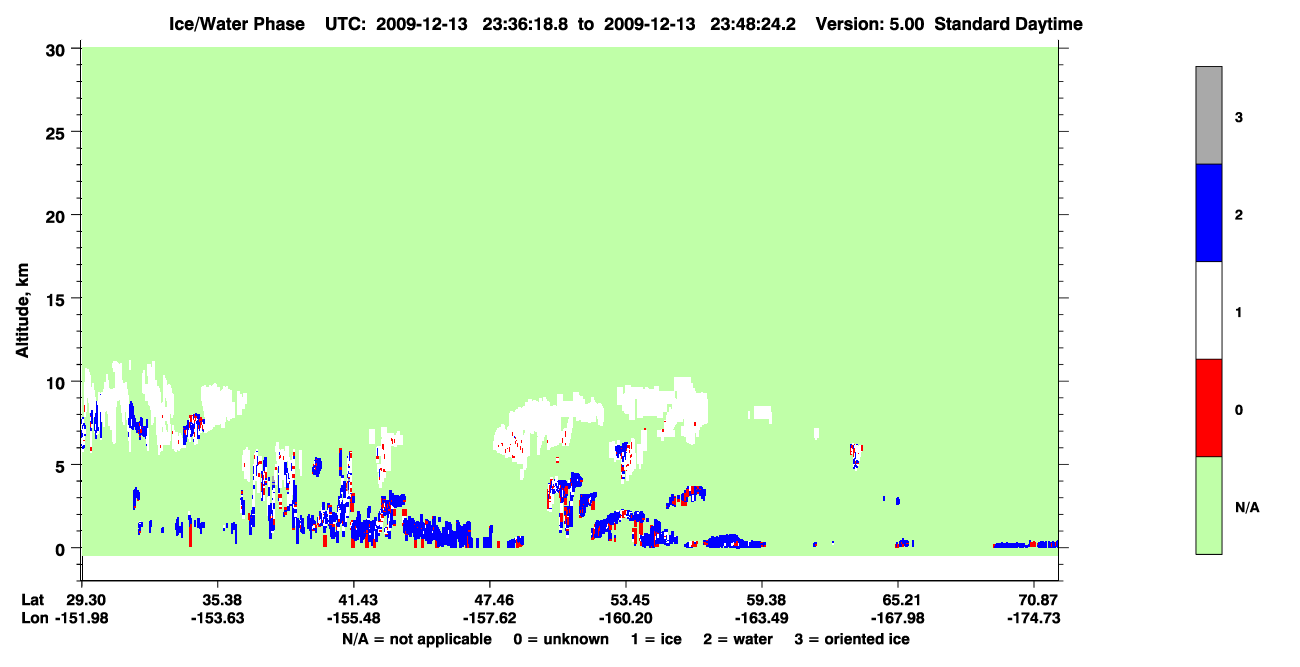 Ice/Water Phase UTC: 2009-12-13 23:36:18.8 to 2009-12-13 23:48:24.2 Version: 5.00 Standard Daytime

Altitude, km

30
25
20
15
10
5
0

Lat 29.30 35.38 41.43 47.46 53.45 59.38 65.21 70.87
Lon -151.98 -153.63 -155.48 -157.62 -160.20 -163.49 -167.98 -174.73

N/A = not applicable 0 = unknown 1 = ice 2 = water 3 = oriented ice

3
2
1
0
N/A